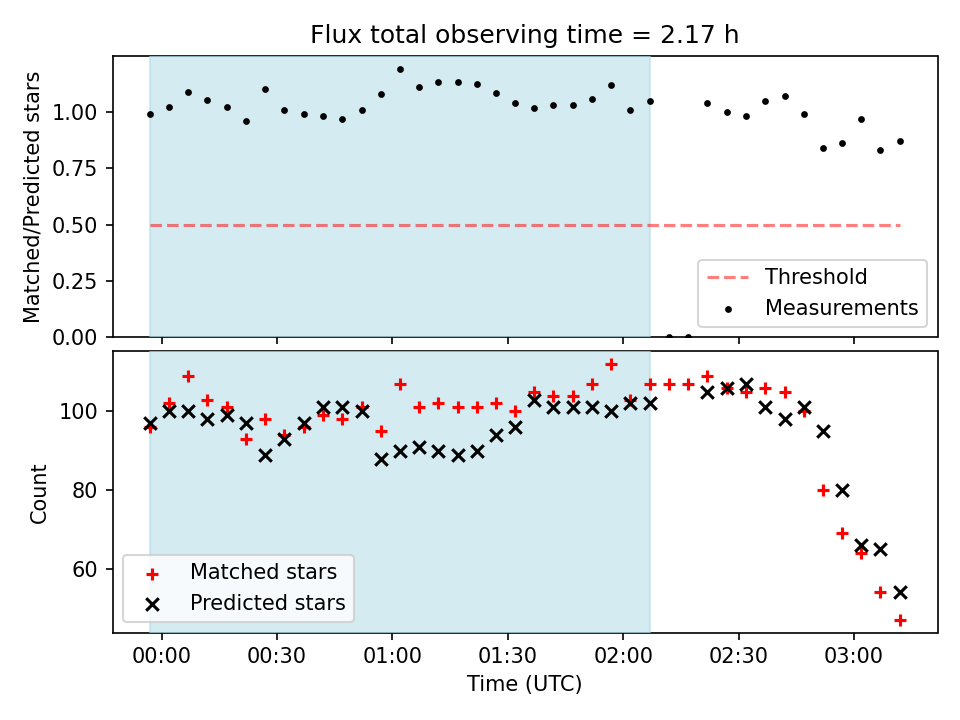 Flux total observing time = 2.17 h

Matched/Predicted stars

1.00
0.75
0.50
0.25
0.00

Threshold
Measurements

Count

100
80
60

Matched stars
Predicted stars

00:00
00:30
01:00
01:30
02:00
02:30
03:00

Time (UTC)